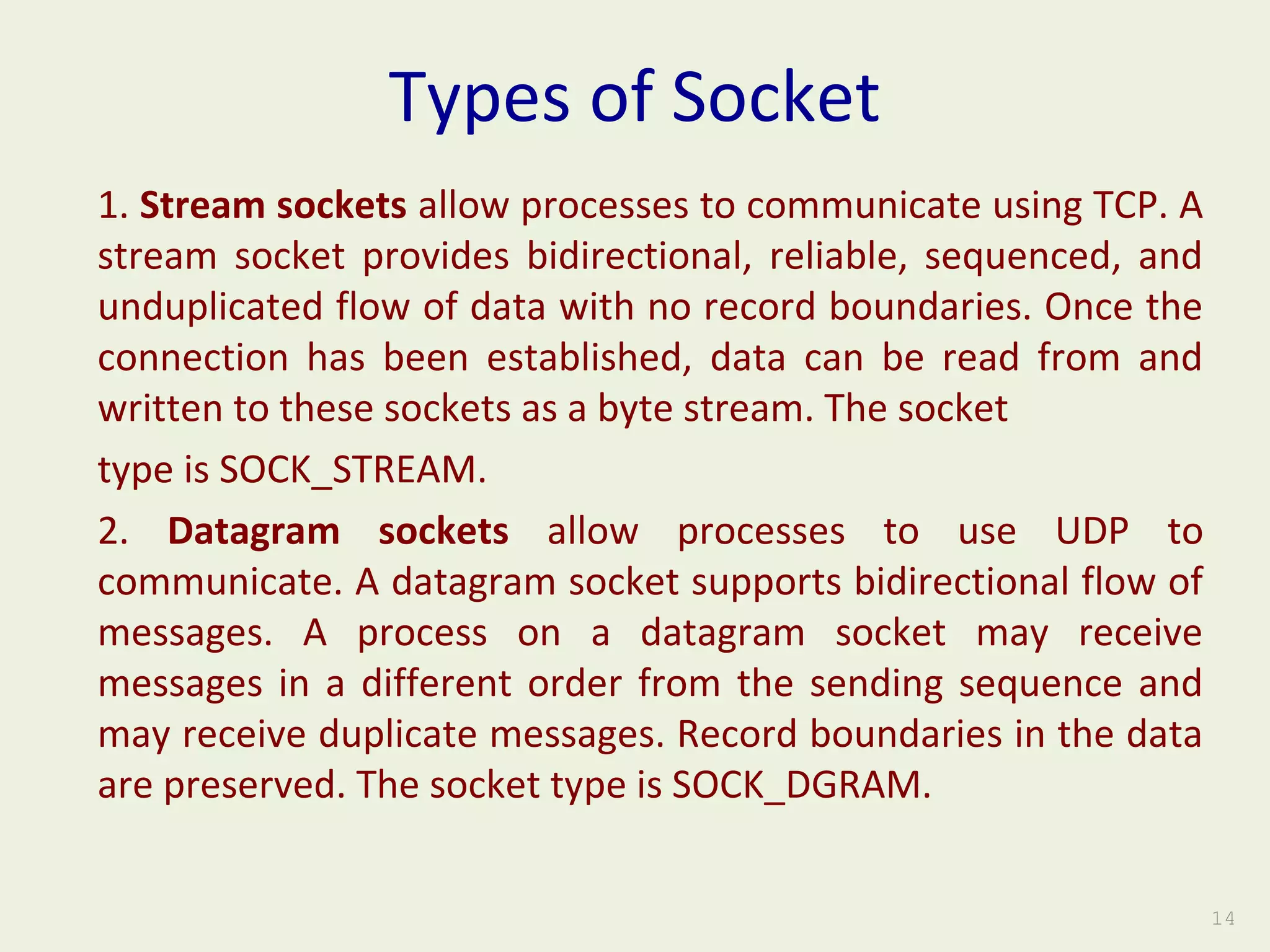 Types of Socket

1. Stream sockets allow processes to communicate using TCP. A stream socket provides bidirectional, reliable, sequenced, and unduplicated flow of data with no record boundaries. Once the connection has been established, data can be read from and written to these sockets as a byte stream. The socket

type is SOCK_STREAM.

2. Datagram sockets allow processes to use UDP to communicate. A datagram socket supports bidirectional flow of messages. A process on a datagram socket may receive messages in a different order from the sending sequence and may receive duplicate messages. Record boundaries in the data are preserved. The socket type is SOCK_DGRAM.

14